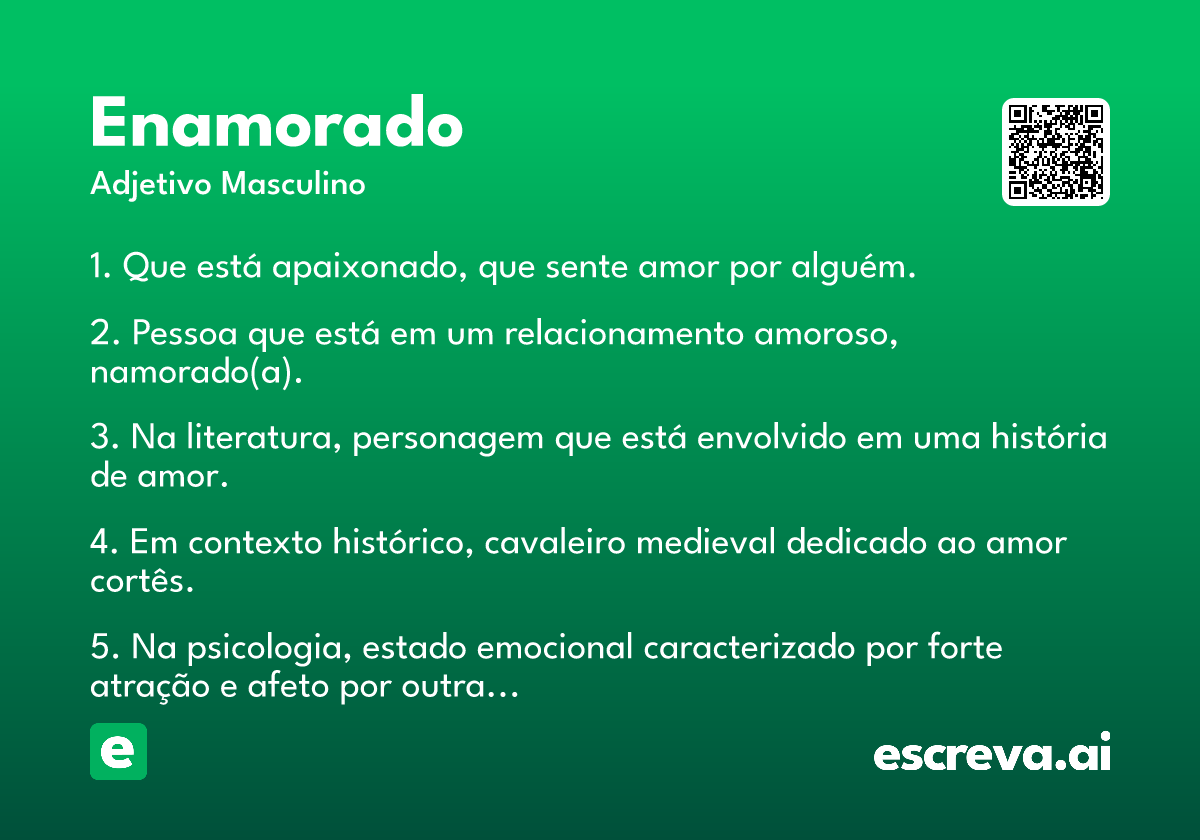 Enamorado

Adjetivo Masculino

1. Que está apaixonado, que sente amor por alguém.

2. Pessoa que está em um relacionamento amoroso, namorado(a).

3. Na literatura, personagem que está envolvido em uma história de amor.

4. Em contexto histórico, cavaleiro medieval dedicado ao amor cortês.

5. Na psicologia, estado emocional caracterizado por forte atração e afeto por outra...

e

escreva.ai